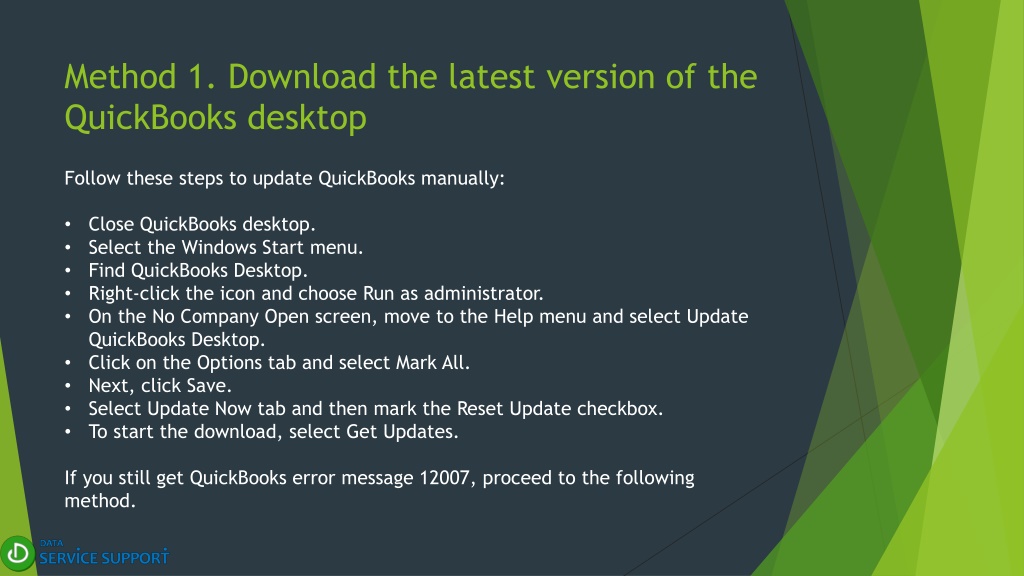 Method 1. Download the latest version of the QuickBooks desktop

Follow these steps to update QuickBooks manually:

• Close QuickBooks desktop.
• Select the Windows Start menu.
• Find QuickBooks Desktop.
• Right-click the icon and choose Run as administrator.
• On the No Company Open screen, move to the Help menu and select Update QuickBooks Desktop.
• Click on the Options tab and select Mark All.
• Next, click Save.
• Select Update Now tab and then mark the Reset Update checkbox.
• To start the download, select Get Updates.

If you still get QuickBooks error message 12007, proceed to the following method.

DATA
SERVICE SUPPORT